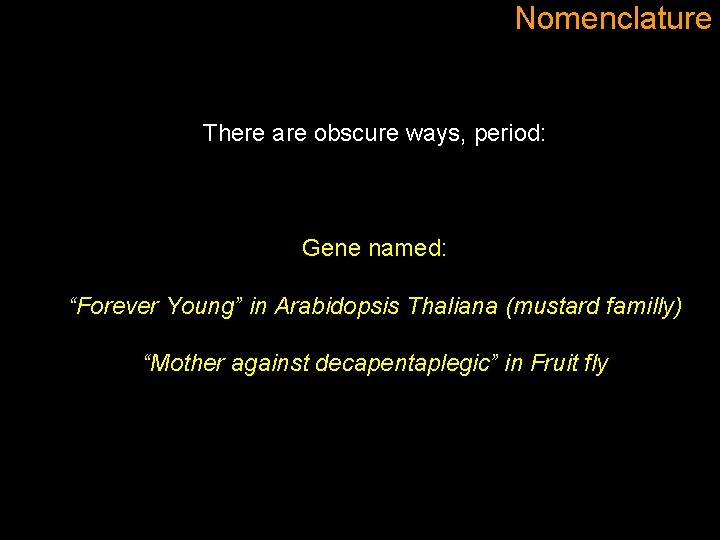 Nomenclature

There are obscure ways, period:

Gene named:

“Forever Young” in Arabidopsis Thaliana (mustard familly)

“Mother against decapentaplegic” in Fruit fly